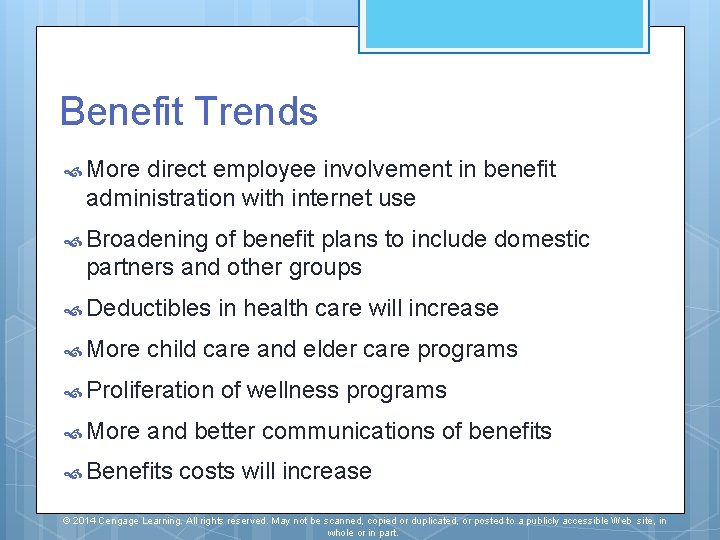 Benefit Trends

More direct employee involvement in benefit administration with internet use

Broadening of benefit plans to include domestic partners and other groups

Deductibles in health care will increase

More child care and elder care programs

Proliferation of wellness programs

More and better communications of benefits

Benefits costs will increase

© 2014 Cengage Learning. All rights reserved. May not be scanned, copied or duplicated, or posted to a publicly accessible Web site, in whole or in part.